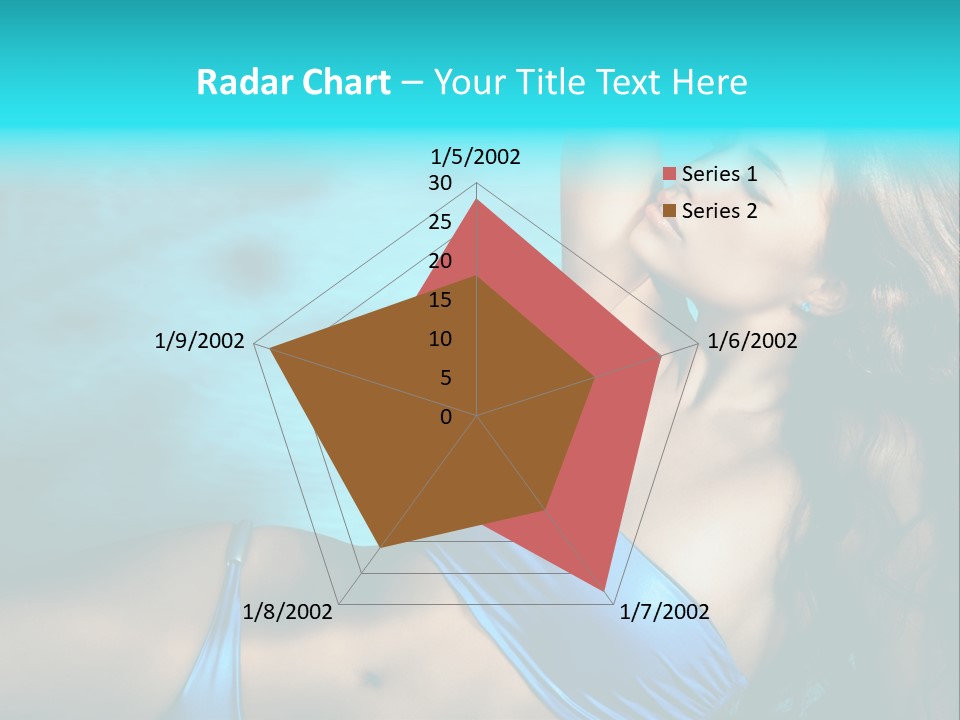 Radar Chart – Your Title Text Here

1/5/2002
30
25
20
15
10
5
0
1/6/2002
1/7/2002
1/8/2002
1/9/2002

Series 1
Series 2